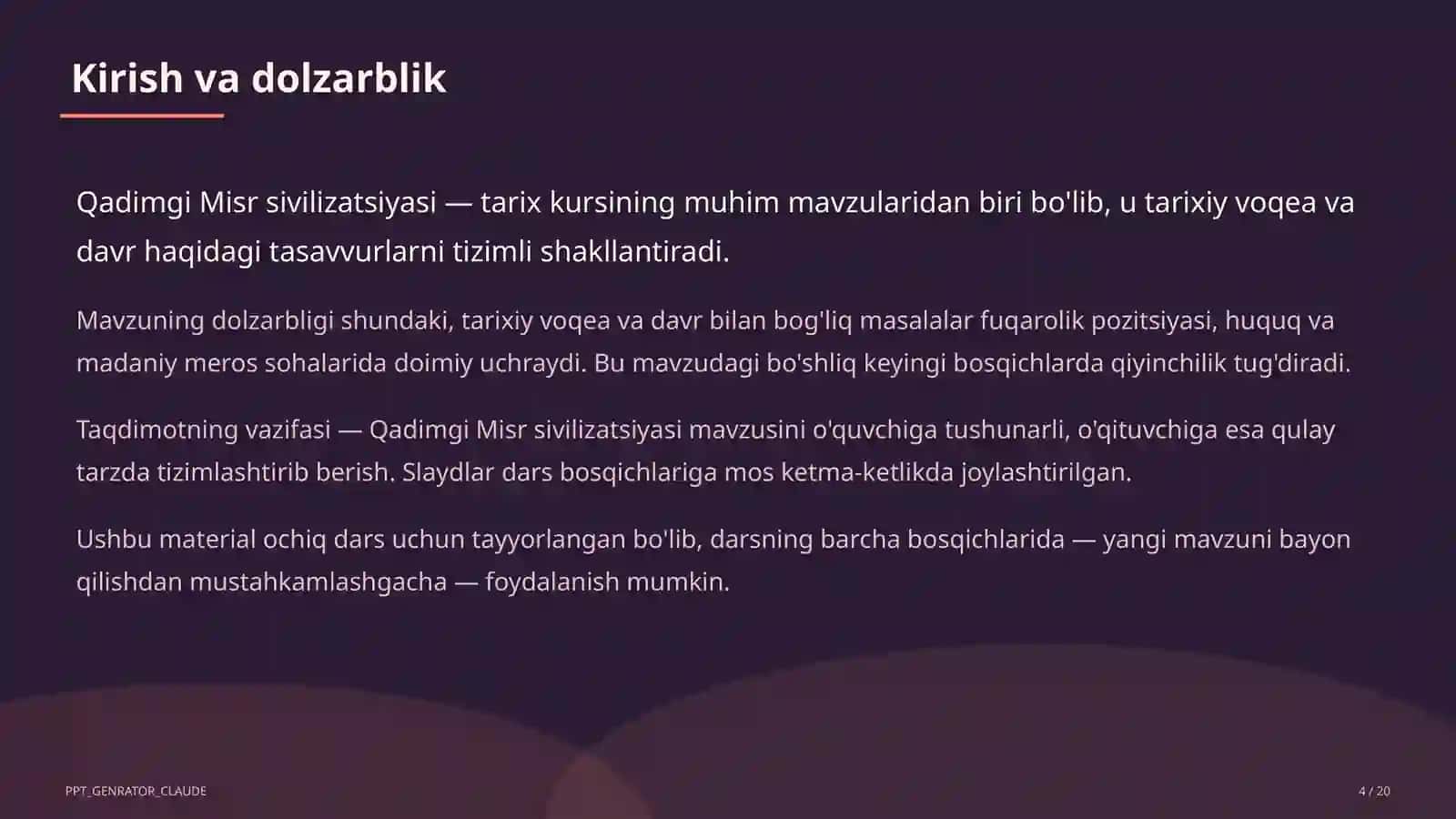 Kirish va dolzarblik

Qadimgi Misr sivilizatsiyasi — tarix kursining muhim mavzularidan biri bo'lib, u tarixiy voqea va davr haqidagi tasavvurlarni tizimli shakllantiradi.

Mavzuning dolzarbligi shundaki, tarixiy voqea va davr bilan bog'liq masalalar fuqarolik pozitsiyasi, huquq va madaniy meros sohalarida doimiy uchraydi. Bu mavzudagi bo'shliq keyingi bosqichlarda qiyinchilik tug'diradi.

Taqdimotning vazifasi — Qadimgi Misr sivilizatsiyasi mavzusini o'quvchiga tushunarli, o'qituvchiga esa qulay tarzda tizimlashtirib berish. Slaydlar dars bosqichlariga mos ketma-ketlikda joylashtirilgan.

Ushbu material ochiq dars uchun tayyorlangan bo'lib, darsning barcha bosqichlarida — yangi mavzuni bayon qilishdan mustahkamlashgacha — foydalanish mumkin.

PPT_GENRATOR_CLAUDE

4 / 20